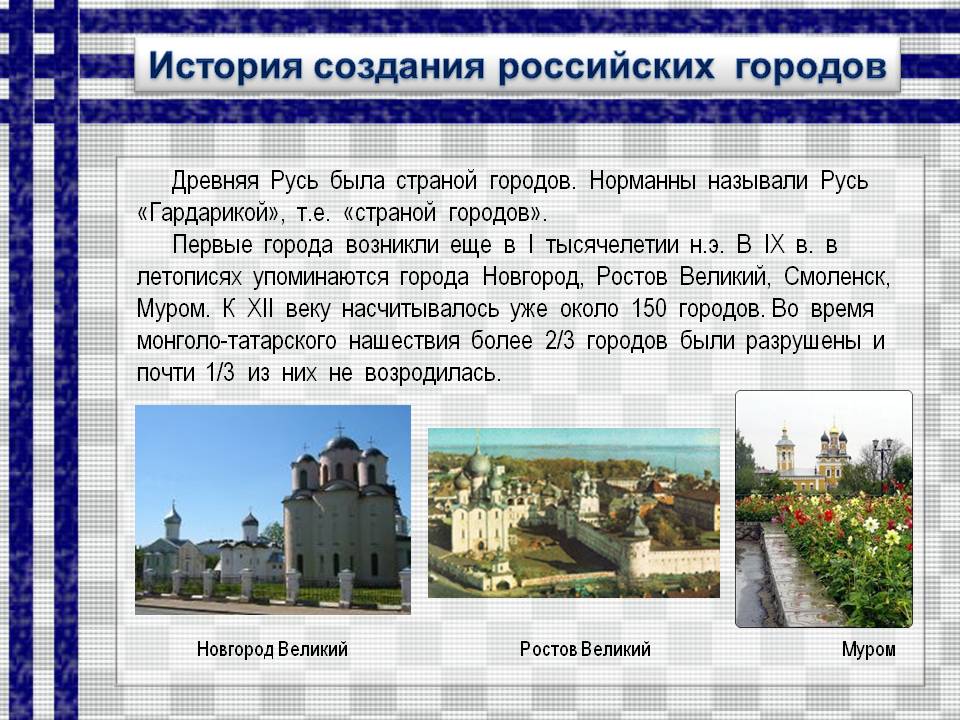 История создания российских городов

Древняя Русь была страной городов. Норманны называли Русь «Гардарикой», т.е. «страной городов».

Первые города возникли еще в I тысячелетии н.э. В IX в. в летописях упоминаются города Новгород, Ростов Великий, Смоленск, Муром. К XII веку насчитывалось уже около 150 городов. Во время монголо-татарского нашествия более 2/3 городов были разрушены и почти 1/3 из них не возродилась.

Новгород Великий

Ростов Великий

Муром